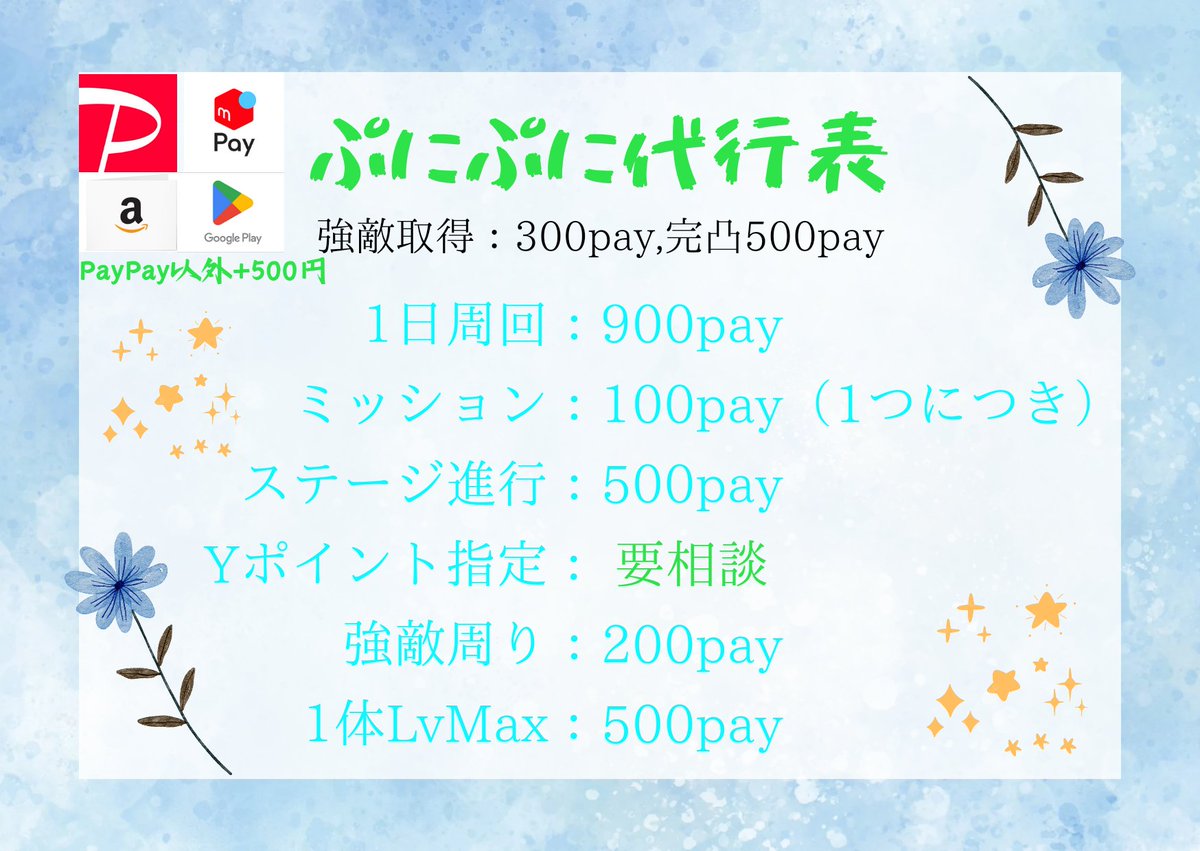 Pay

Google Play

PayPay以外+500円

ぷにぷに代行表

強敵取得：300pay,完凸500pay

1日周回：900pay

ミッション：100pay（1つにつき）

ステージ進行：500pay

Yポイント指定： 要相談

強敵周り：200pay

1体LvMax：500pay